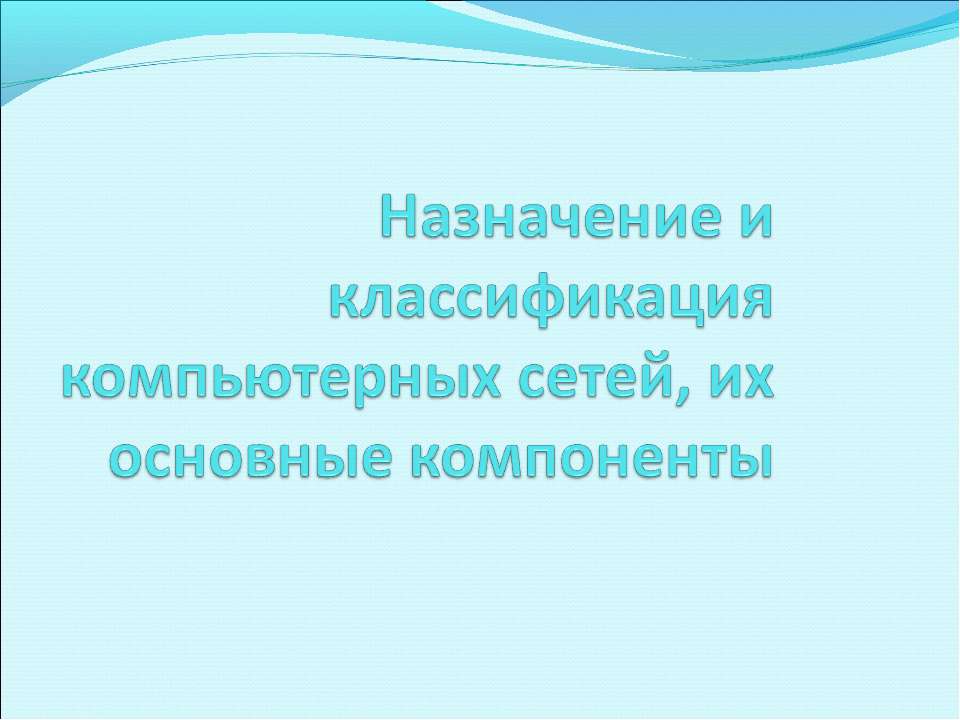 Назначение и классификация компьютерных сетей, их основные компоненты